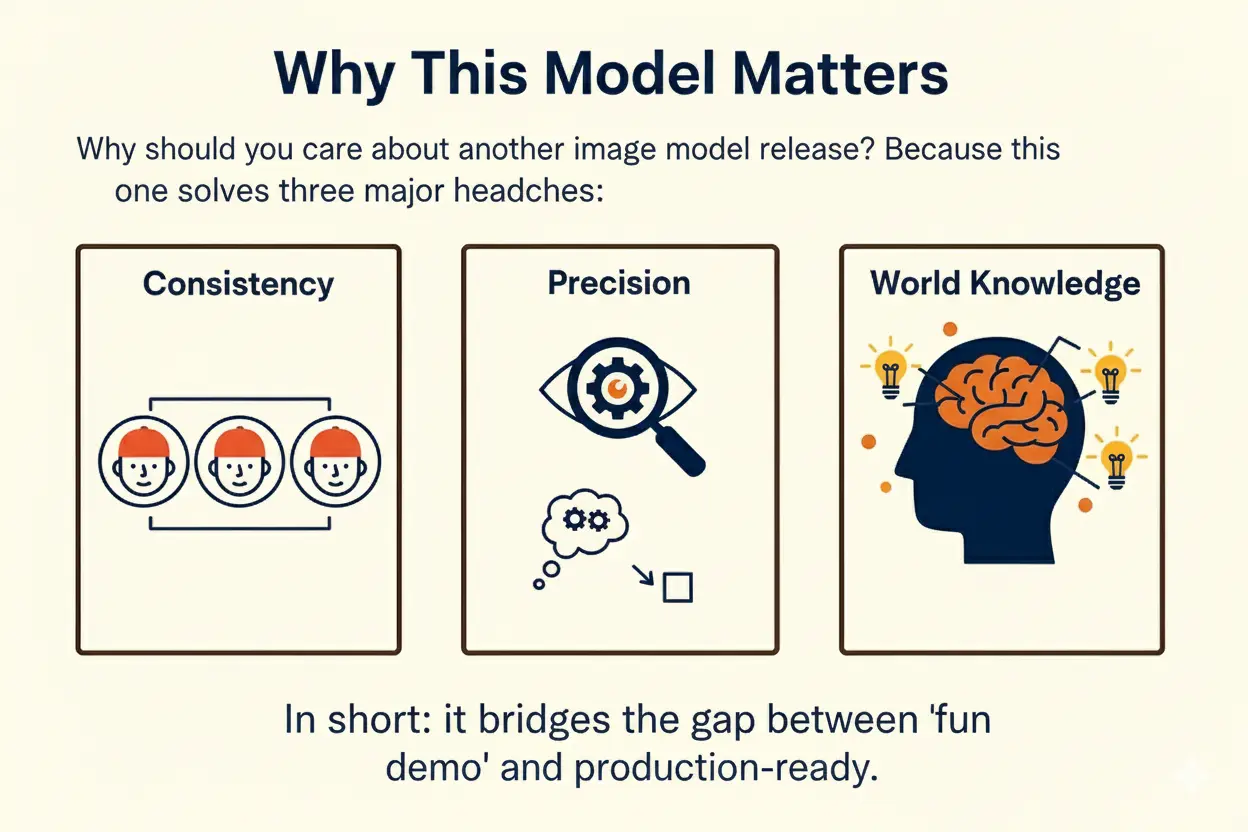 Why This Model Matters

Why should you care about another image model release? Because this one solves three major headches:

Consistency

Precision

World Knowledge

In short: it bridges the gap between 'fun demo' and production-ready.